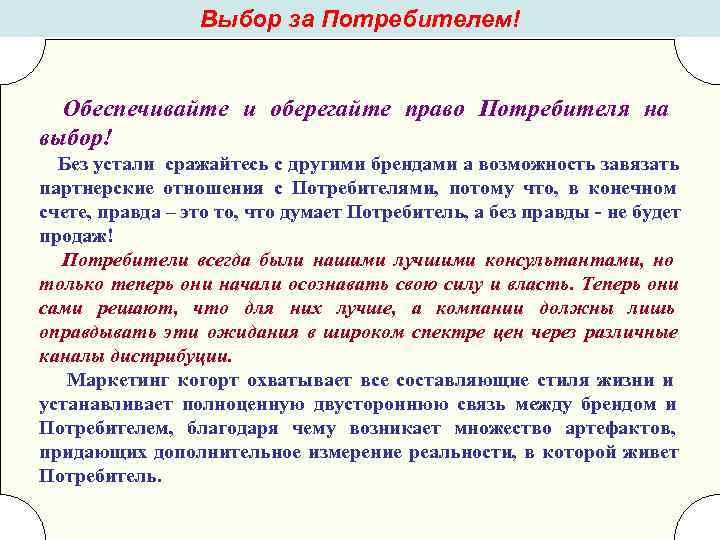 Выбор за Потребителем!

Обеспечивайте и оберегайте право Потребителя на выбор!

Без устали сражайтесь с другими брендами а возможность завязать партнерские отношения с Потребителями, потому что, в конечном счете, правда – это то, что думает Потребитель, а без правды - не будет продаж!

Потребители всегда были нашими лучшими консультантами, но только теперь они начали осознавать свою силу и власть. Теперь они сами решают, что для них лучше, а компании должны лишь оправдывать эти ожидания в широком спектре цен через различные каналы дистрибуции.

Маркетинг когорт охватывает все составляющие стиля жизни и устанавливает полноценную двустороннюю связь между брендом и Потребителем, благодаря чему возникает множество артефактов, придающих дополнительное измерение реальности, в которой живет Потребитель.